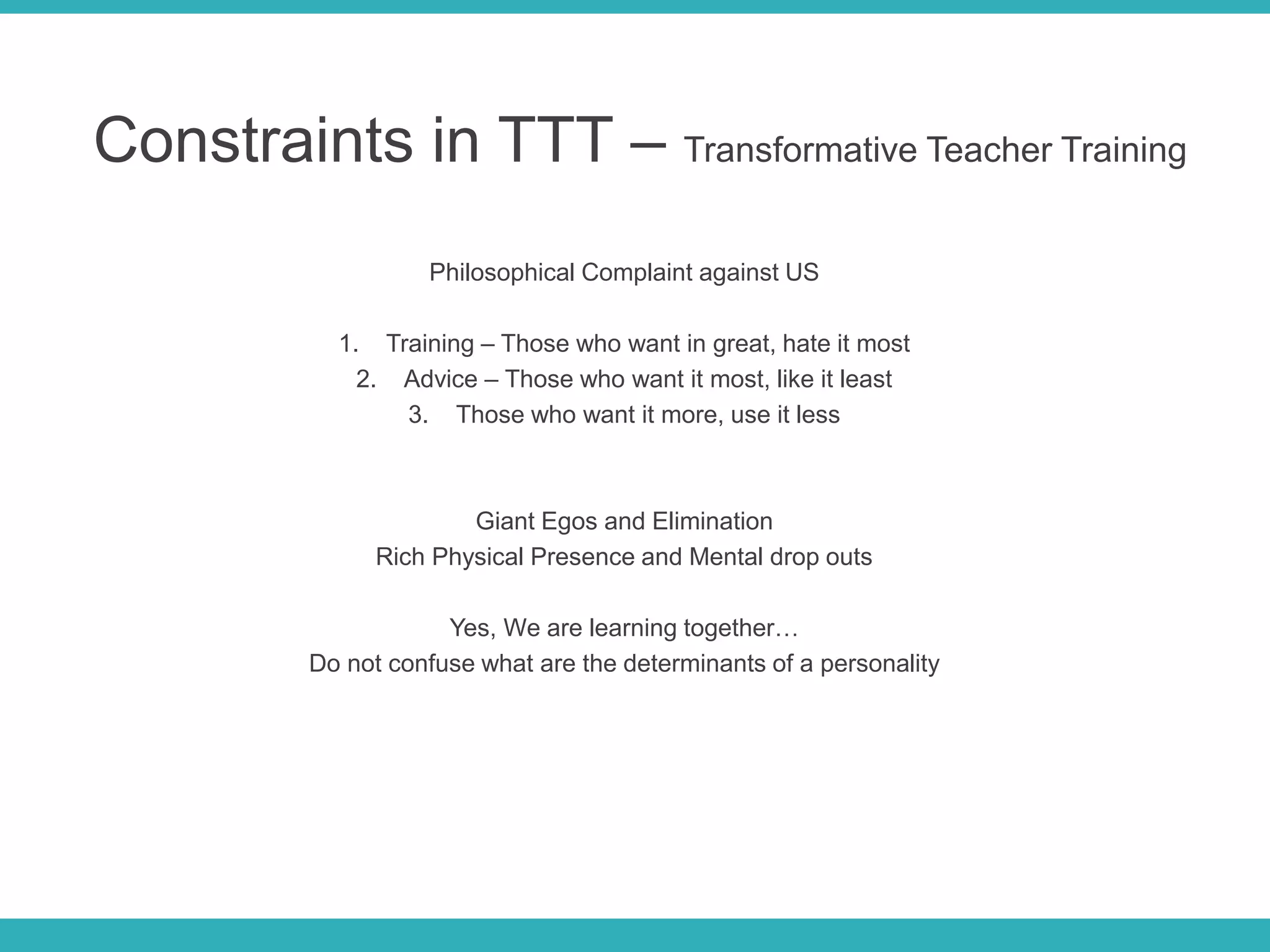 Constraints in TTT – Transformative Teacher Training

Philosophical Complaint against US

1. Training – Those who want in great, hate it most
2. Advice – Those who want it most, like it least
3. Those who want it more, use it less

Giant Egos and Elimination
Rich Physical Presence and Mental drop outs

Yes, We are learning together…
Do not confuse what are the determinants of a personality